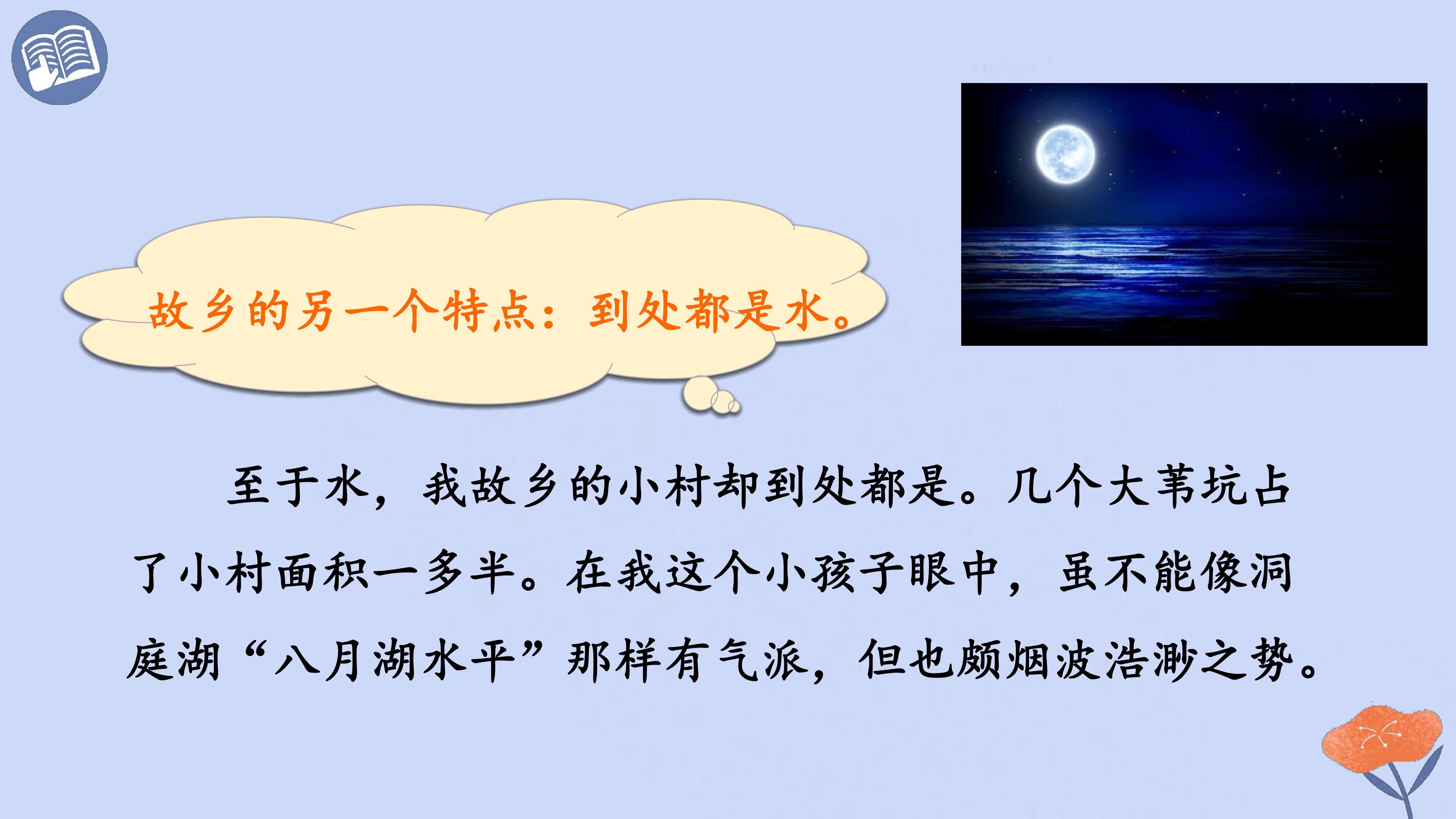 故乡的另一个特点：到处都是水。

至于水，我故乡的小村却到处都是。几个大苇坑占了小村面积一多半。在我这个小孩子眼中，虽不能像洞庭湖“八月湖水平”那样有气派，但也颇烟波浩渺之势。